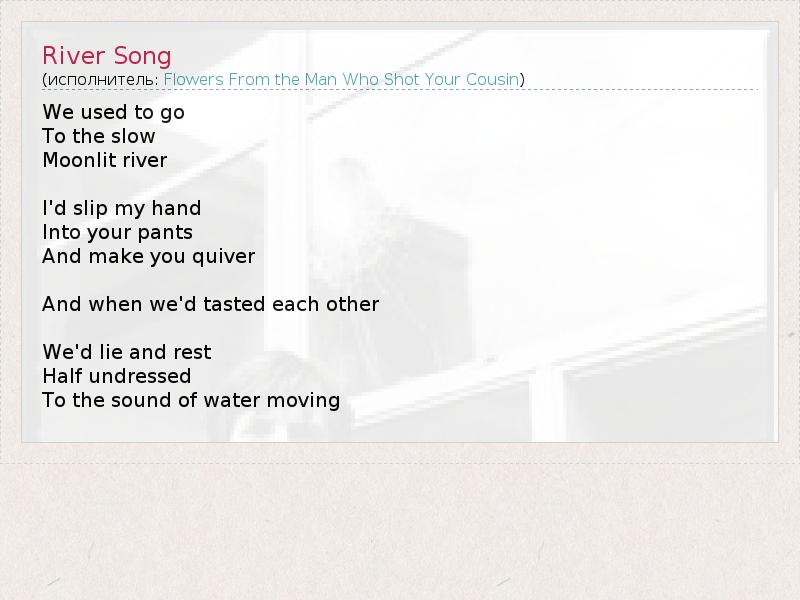 River Song
(исполнитель: Flowers From the Man Who Shot Your Cousin)

We used to go
To the slow
Moonlit river

I'd slip my hand
Into your pants
And make you quiver

And when we'd tasted each other

We'd lie and rest
Half undressed
To the sound of water moving